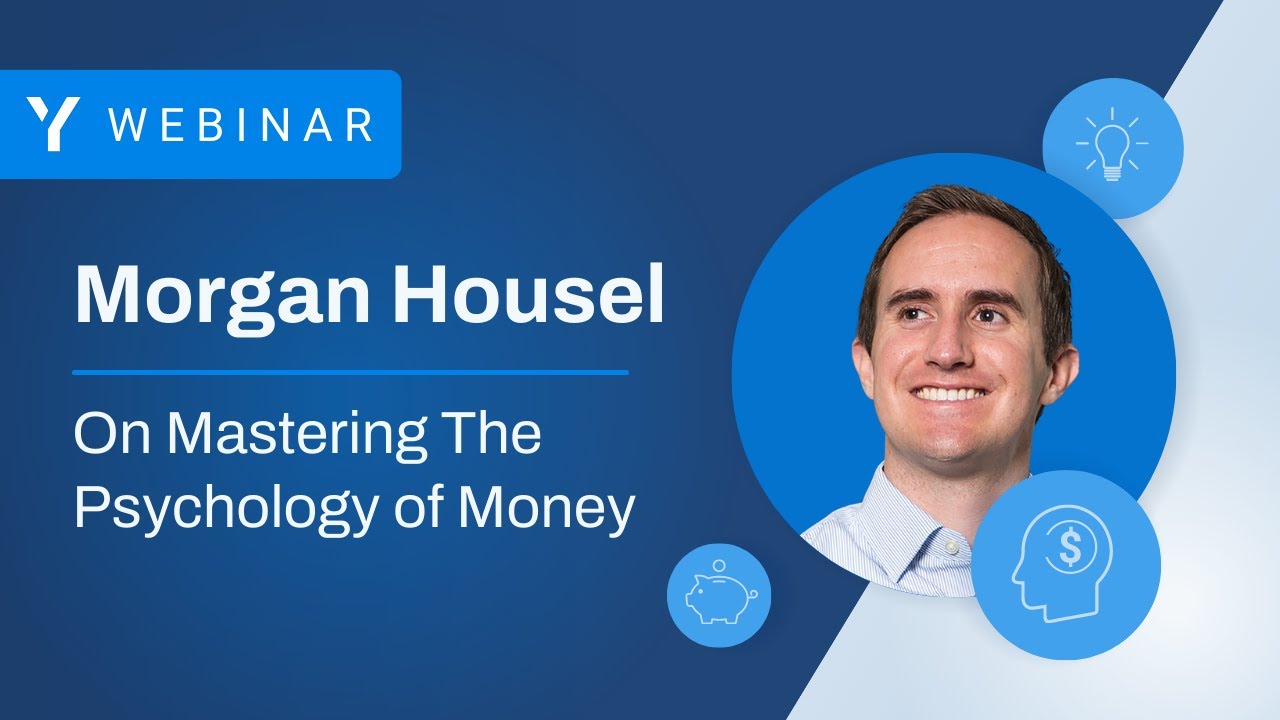 Y WEBINAR

Morgan Housel

On Mastering The Psychology of Money

$